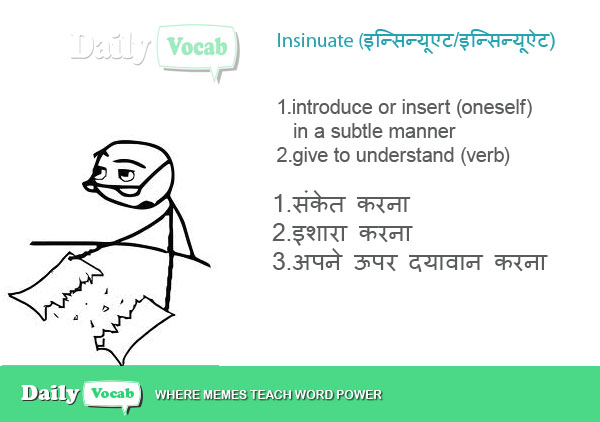 Daily Vocab

Insinuate (इन्सिन्यूएट/इन्सिन्यूऐट)

1.introduce or insert (oneself) in a subtle manner
2.give to understand (verb)

1.संकेत करना
2.इशारा करना
3.अपने ऊपर दयावान करना

Daily Vocab WHERE MEMES TEACH WORD POWER